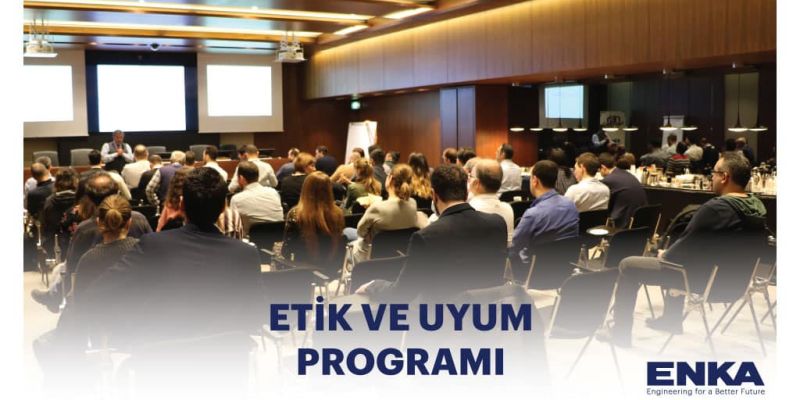 ETİK VE UYUM PROGRAMI

ENKA
Engineering for a Better Future